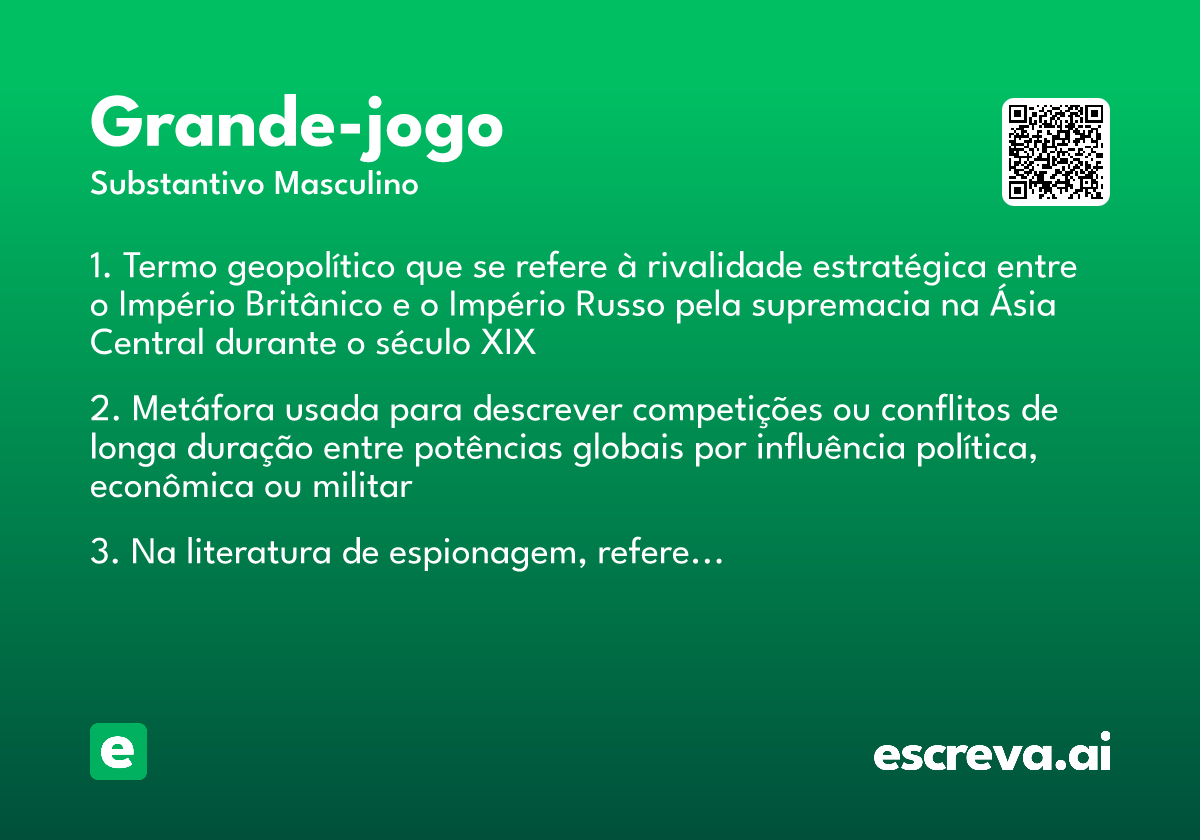 Grande-jogo
Substantivo Masculino

1. Termo geopolítico que se refere à rivalidade estratégica entre o Império Britânico e o Império Russo pela supremacia na Ásia Central durante o século XIX

2. Metáfora usada para descrever competições ou conflitos de longa duração entre potências globais por influência política, econômica ou militar

3. Na literatura de espionagem, refere…

e

escreva.ai